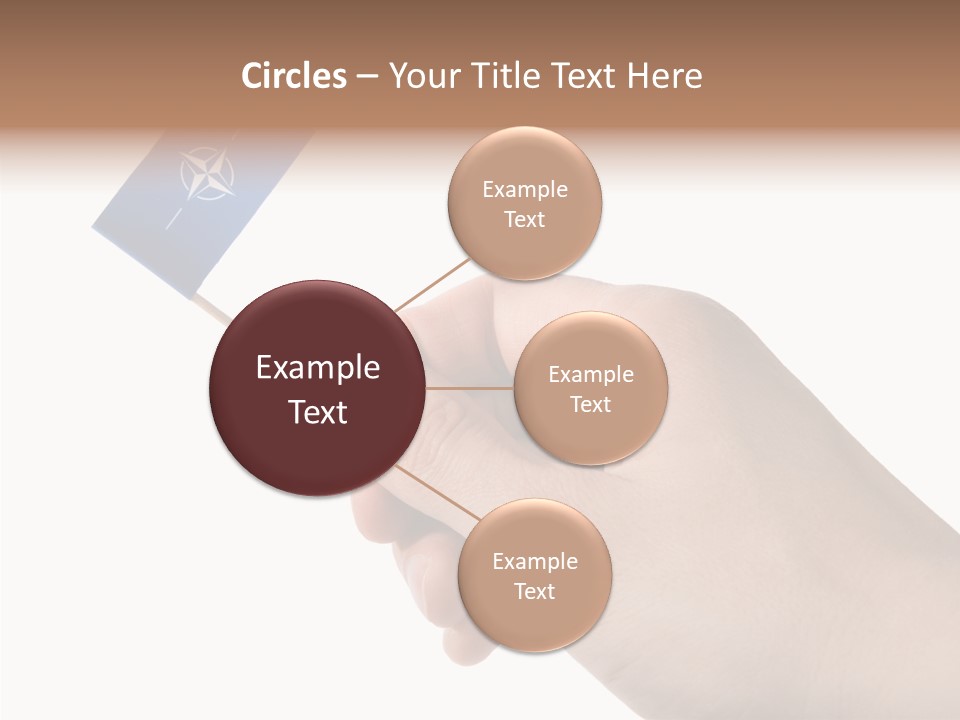 Circles – Your Title Text Here

Example Text

Example Text

Example Text

Example Text